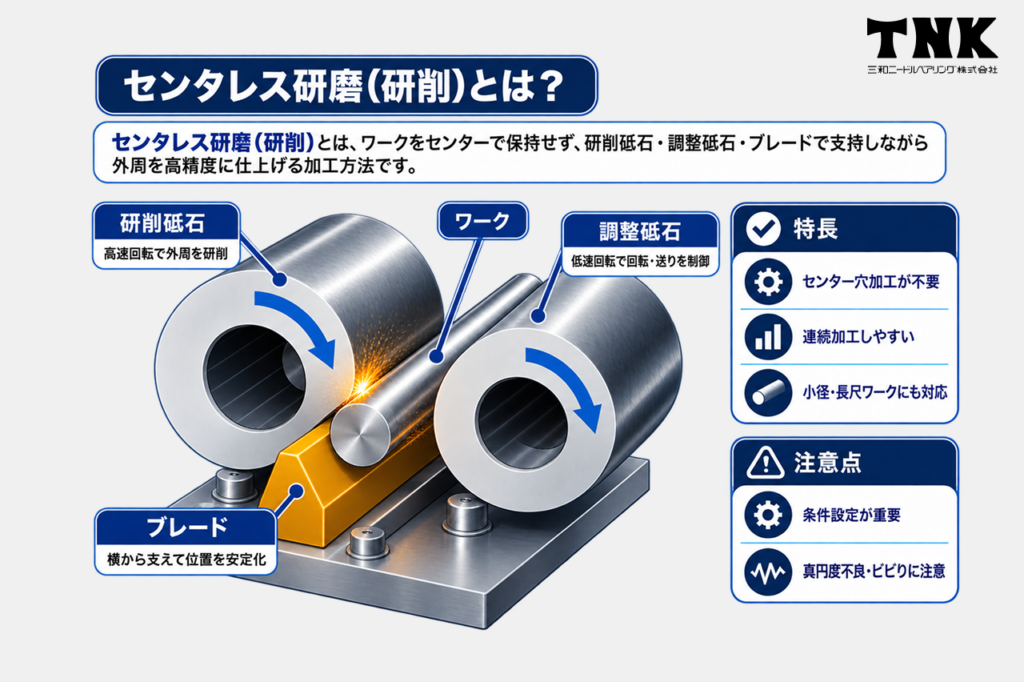 TNK
三和ニードルベアリング株式会社

センタレス研磨（研削）とは？

センタレス研磨（研削）とは、ワークをセンターで保持せず、研削砥石・調整砥石・ブレードで支持しながら外周を高精度に仕上げる加工方法です。

研削砥石
高速回転で外周を研削

ワーク

調整砥石
低速回転で回転・送りを制御

ブレード
横から支えて位置を安定化

特長
センター穴加工が不要
連続加工しやすい
小径・長尺ワークにも対応

注意点
条件設定が重要
真円度不良・ビビりに注意